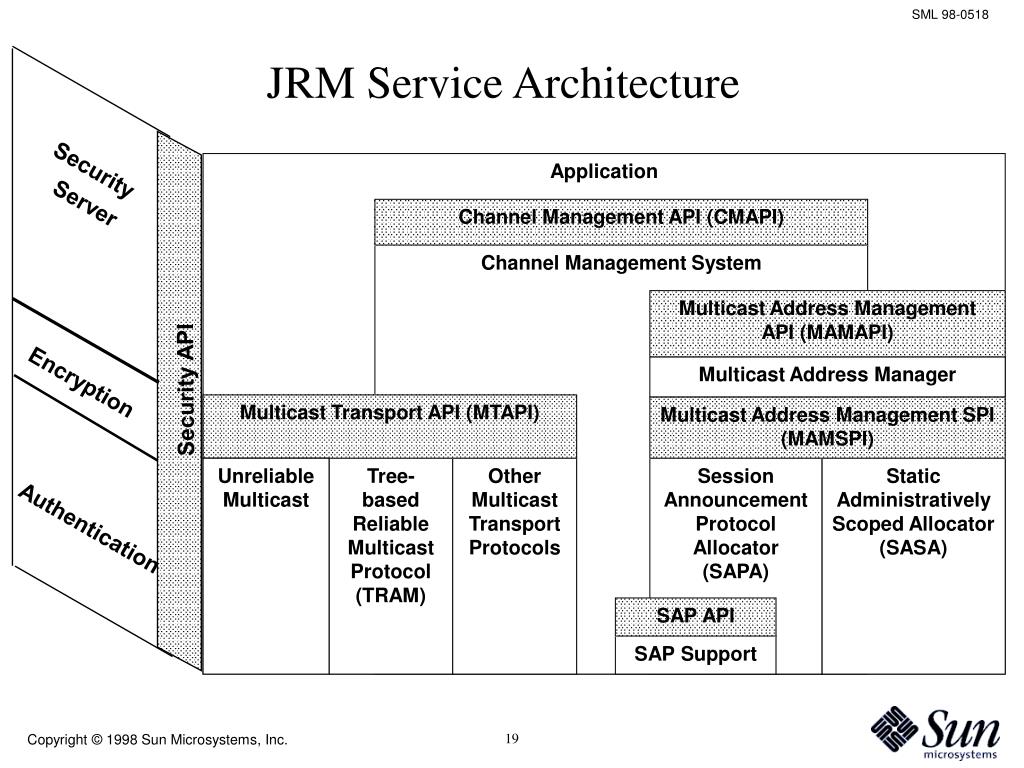 SML 98-0518

JRM Service Architecture

Security Server

Encryption

Authentication

Security API

Application

Channel Management API (CMAPI)

Channel Management System

Multicast Address Management API (MAMAPI)

Multicast Address Manager

Multicast Transport API (MTAPI)

Multicast Address Management SPI (MAMSPI)

Unreliable Multicast

Tree-based Reliable Multicast Protocol (TRAM)

Other Multicast Transport Protocols

Session Announcement Protocol Allocator (SAPA)

Static Administratively Scoped Allocator (SASA)

SAP API

SAP Support

Copyright © 1998 Sun Microsystems, Inc.

19

Sun microsystems